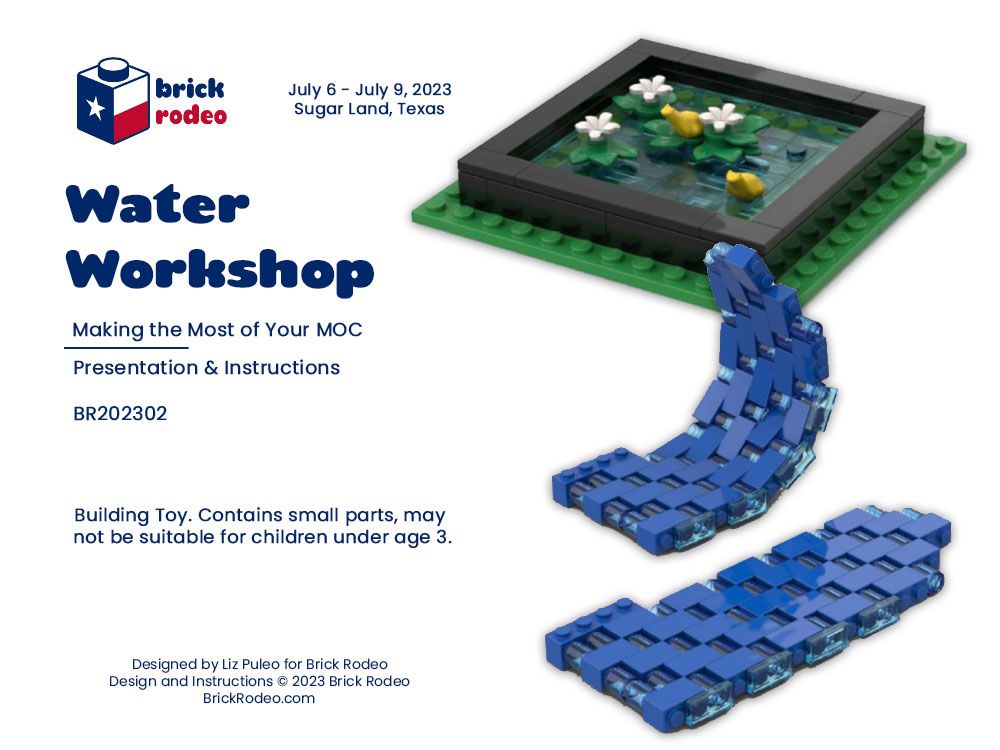 brick rodeo

July 6 - July 9, 2023
Sugar Land, Texas

Water Workshop

Making the Most of Your MOC

Presentation & Instructions

BR202302

Building Toy. Contains small parts, may not be suitable for children under age 3.

Designed by Liz Puleo for Brick Rodeo
Design and Instructions © 2023 Brick Rodeo
BrickRodeo.com